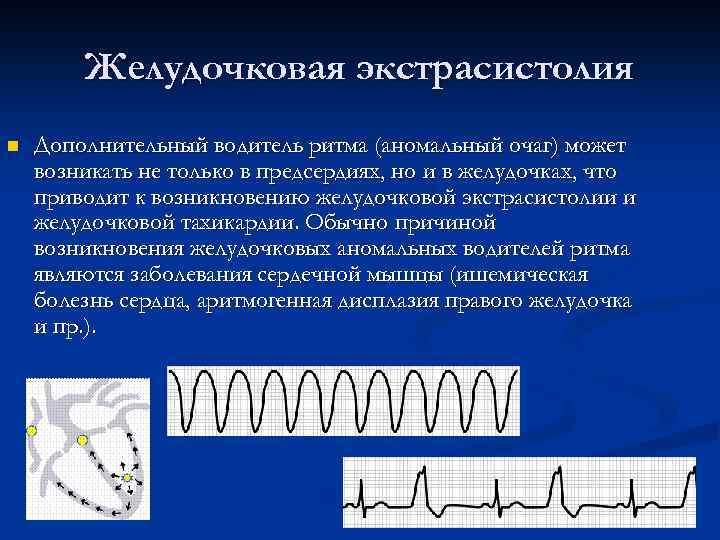 Желудочковая экстрасистолия

Дополнительный водитель ритма (аномальный очаг) может возникать не только в предсердиях, но и в желудочках, что приводит к возникновению желудочковой экстрасистолии и желудочковой тахикардии. Обычно причиной возникновения желудочковых аномальных водителей ритма являются заболевания сердечной мышцы (ишемическая болезнь сердца, аритмогенная дисплазия правого желудочка и пр.).